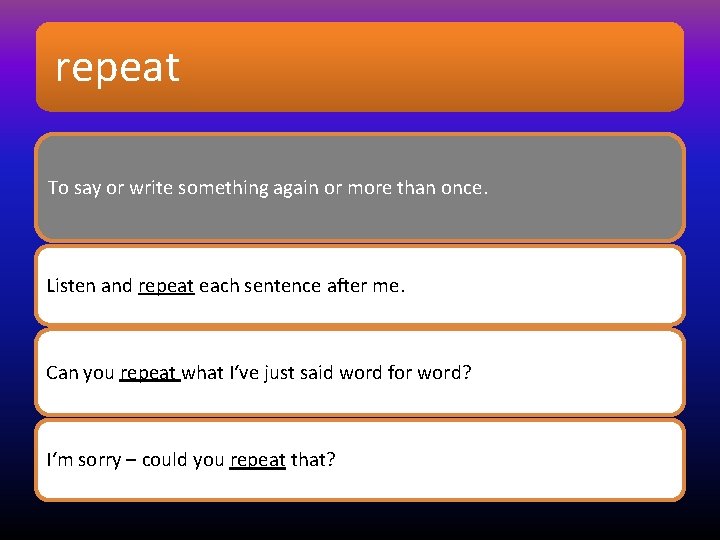 repeat

To say or write something again or more than once.

Listen and repeat each sentence after me.

Can you repeat what I've just said word for word?

I'm sorry – could you repeat that?